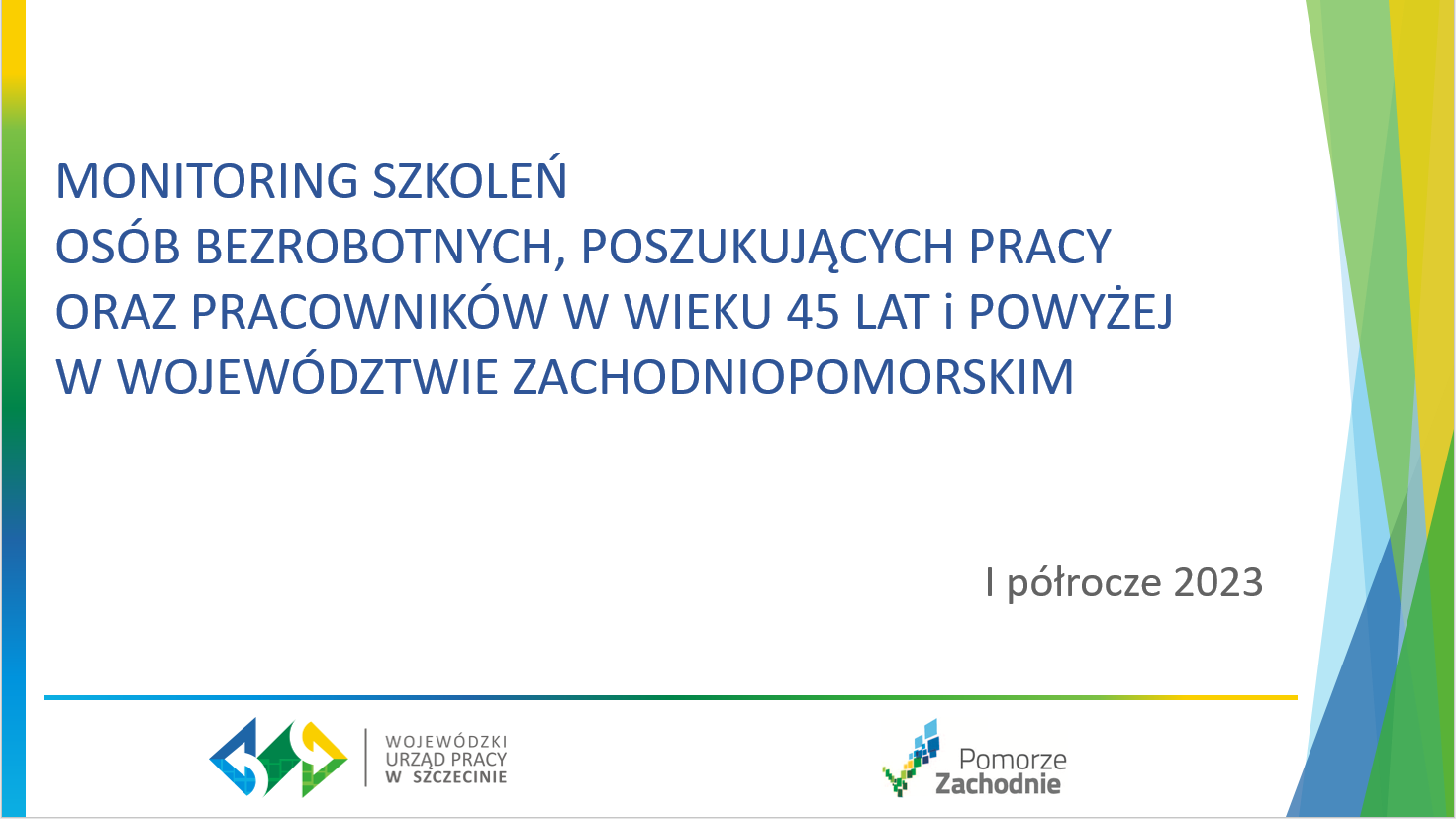 MONITORING SZKOLEŃ
OSÓB BEZROBOTNYCH, POSZUKUJĄCYCH PRACY
ORAZ PRACOWNIKÓW W WIEKU 45 LAT i POWYŻEJ
W WOJEWÓDZTWIE ZACHODNIOPOMORSKIM

I półrocze 2023

WOJEWÓDZKI URZĄD PRACY W SZCZECINIE

Pomorze Zachodnie